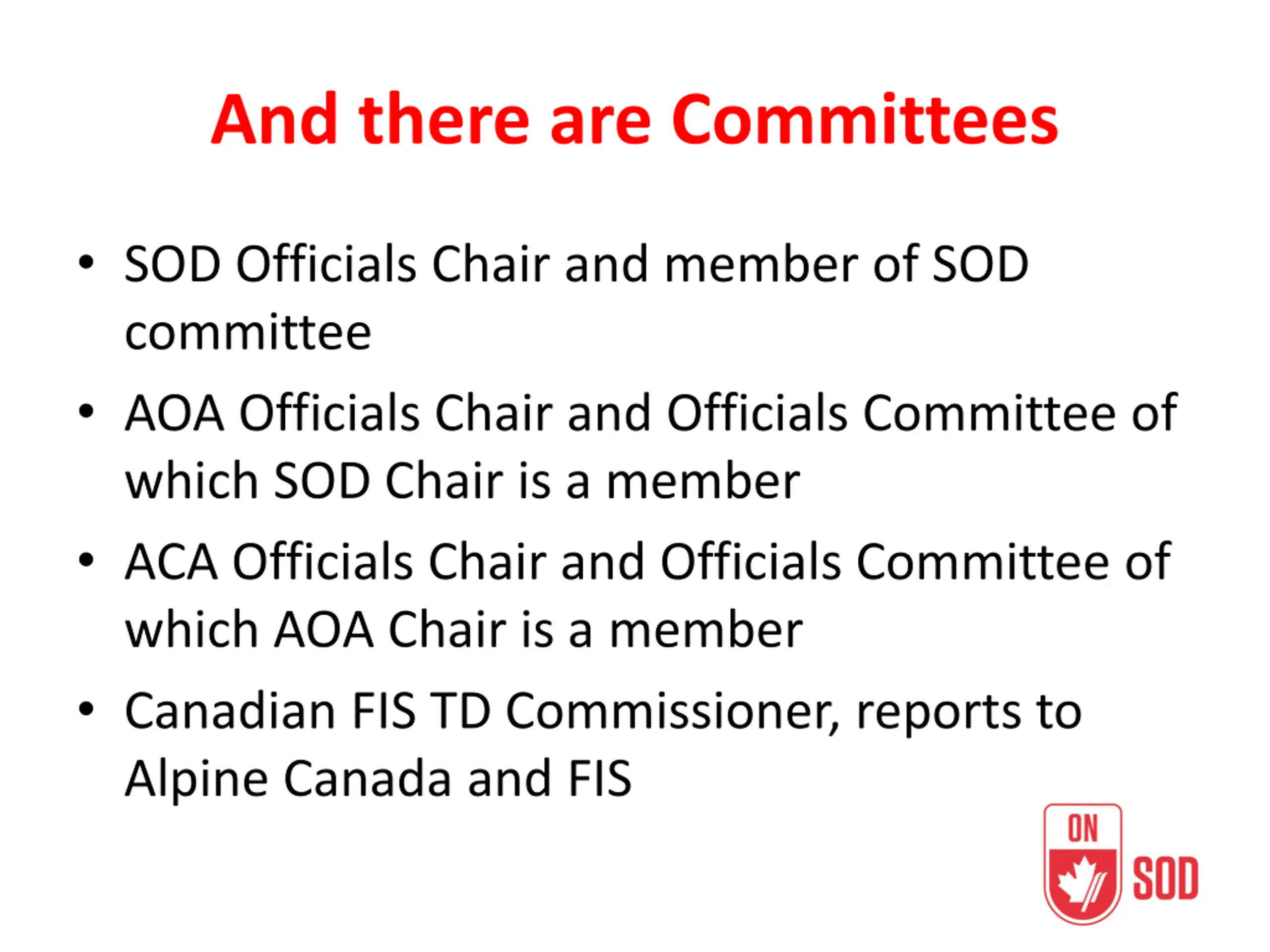 And there are Committees

• SOD Officials Chair and member of SOD committee
• AOA Officials Chair and Officials Committee of which SOD Chair is a member
• ACA Officials Chair and Officials Committee of which AOA Chair is a member
• Canadian FIS TD Commissioner, reports to Alpine Canada and FIS

ON SOD